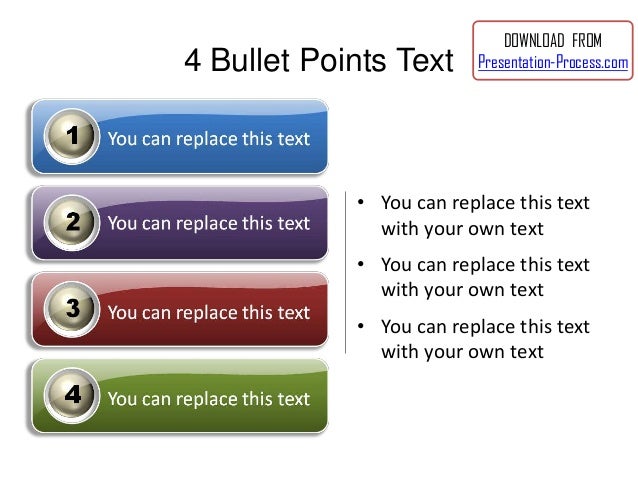 4 Bullet Points Text

DOWNLOAD FROM
Presentation-Process.com

1 You can replace this text

2 You can replace this text

3 You can replace this text

4 You can replace this text

• You can replace this text with your own text

• You can replace this text with your own text

• You can replace this text with your own text